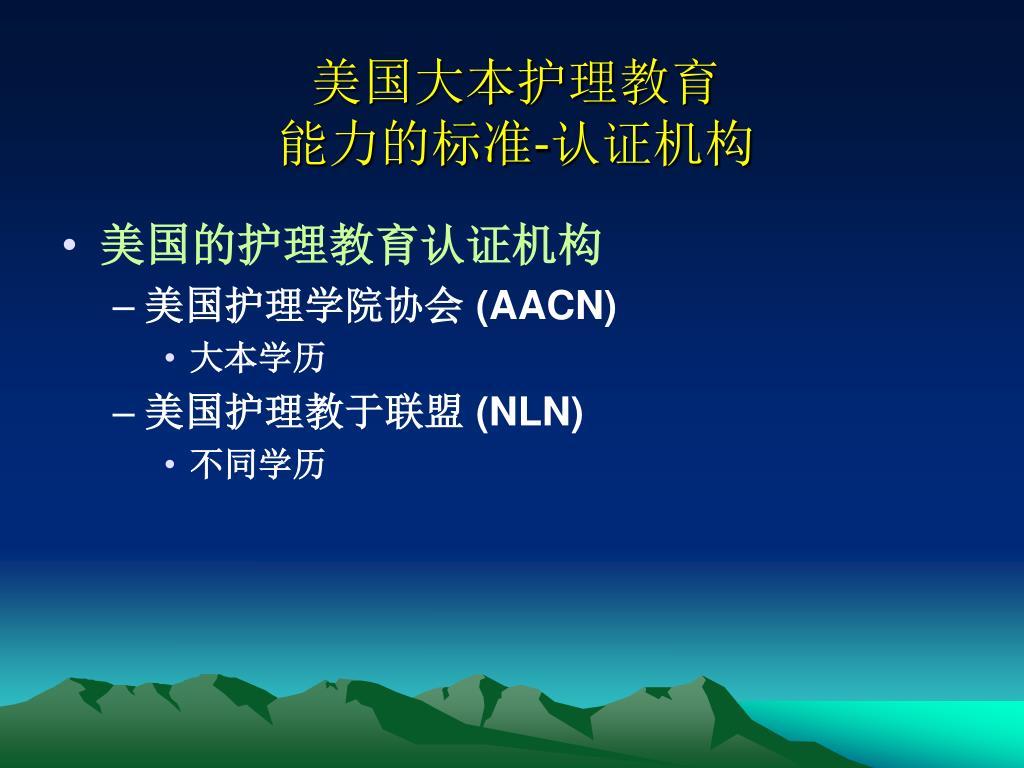 美国大本护理教育
能力的标准-认证机构

• 美国的护理教育认证机构
– 美国护理学院协会 (AACN)
• 大本学历
– 美国护理教于联盟 (NLN)
• 不同学历